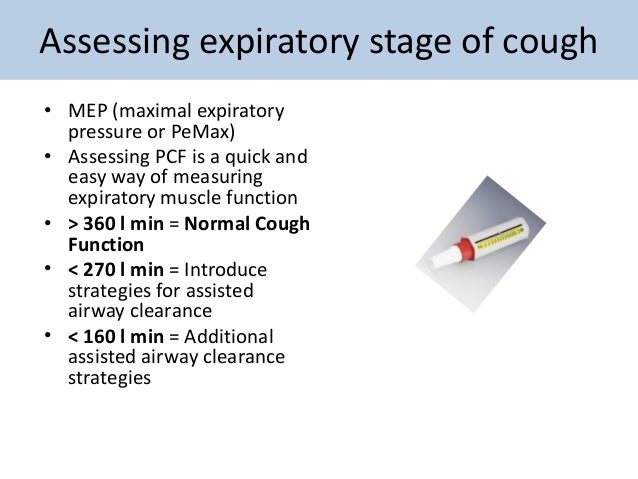 Assessing expiratory stage of cough

• MEP (maximal expiratory pressure or PeMax)
• Assessing PCF is a quick and easy way of measuring expiratory muscle function
• > 360 l min = Normal Cough Function
• < 270 l min = Introduce strategies for assisted airway clearance
• < 160 l min = Additional assisted airway clearance strategies